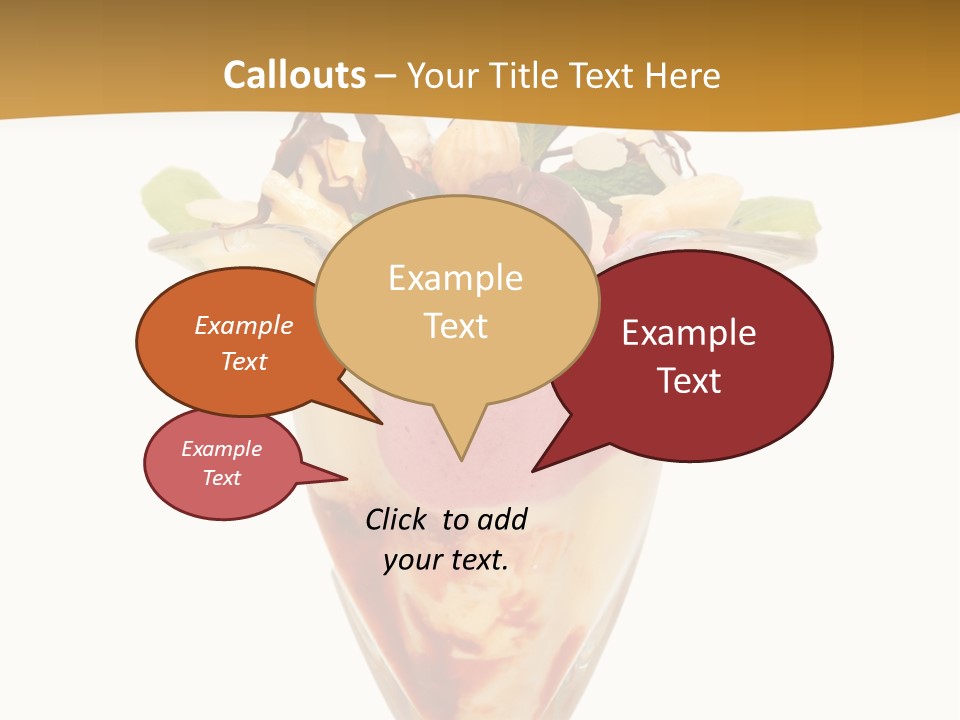 Callouts – Your Title Text Here

Example Text

Example Text

Example Text

Example Text

Click to add your text.